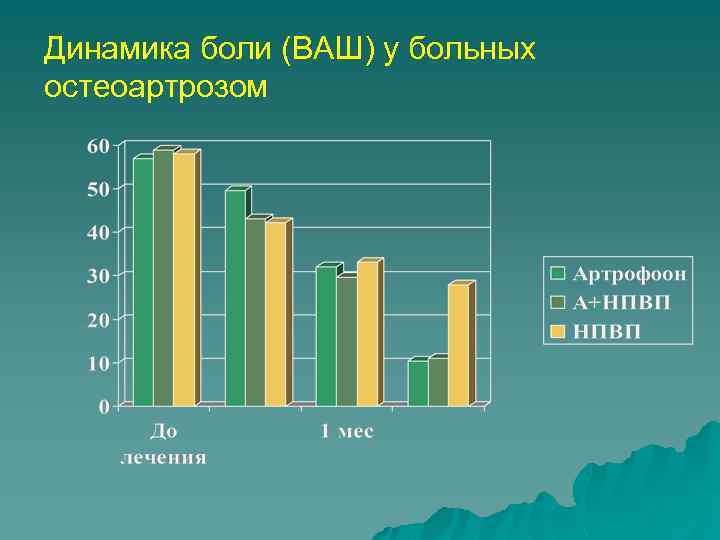 Динамика боли (ВАШ) у больных остеоартрозом

60
50
40
30
20
10
0

До лечения
1 мес

Артрофоон
А+НПВП
НПВП